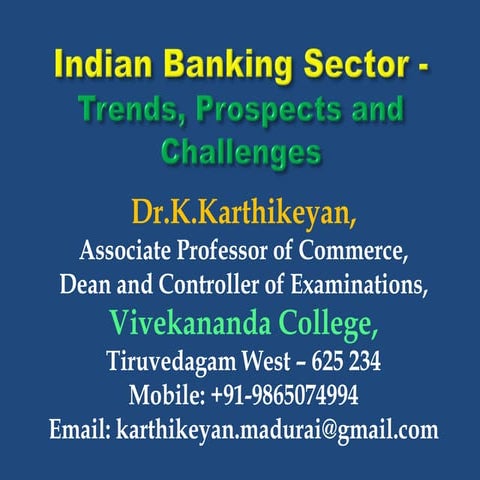 Indian Banking Sector - Trends, Prospects and Challenges

Dr.K.Karthikeyan,
Associate Professor of Commerce,
Dean and Controller of Examinations,
Vivekananda College,
Tiruvedagam West – 625 234
Mobile: +91-9865074994
Email: karthikeyan.madurai@gmail.com